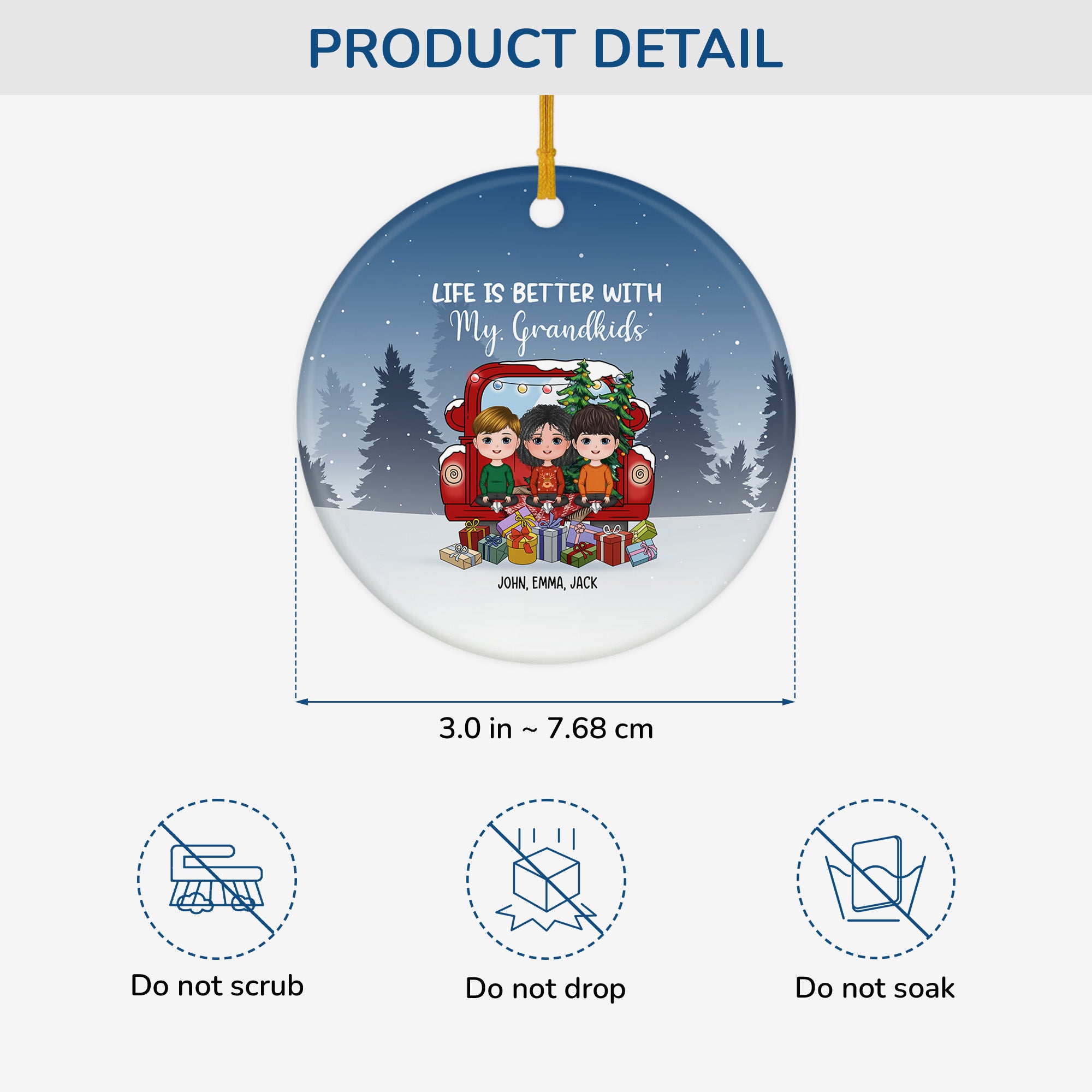 PRODUCT DETAIL

LIFE IS BETTER WITH
My Grandkids

JOHN, EMMA, JACK

3.0 in ~ 7.68 cm

Do not scrub

Do not drop

Do not soak